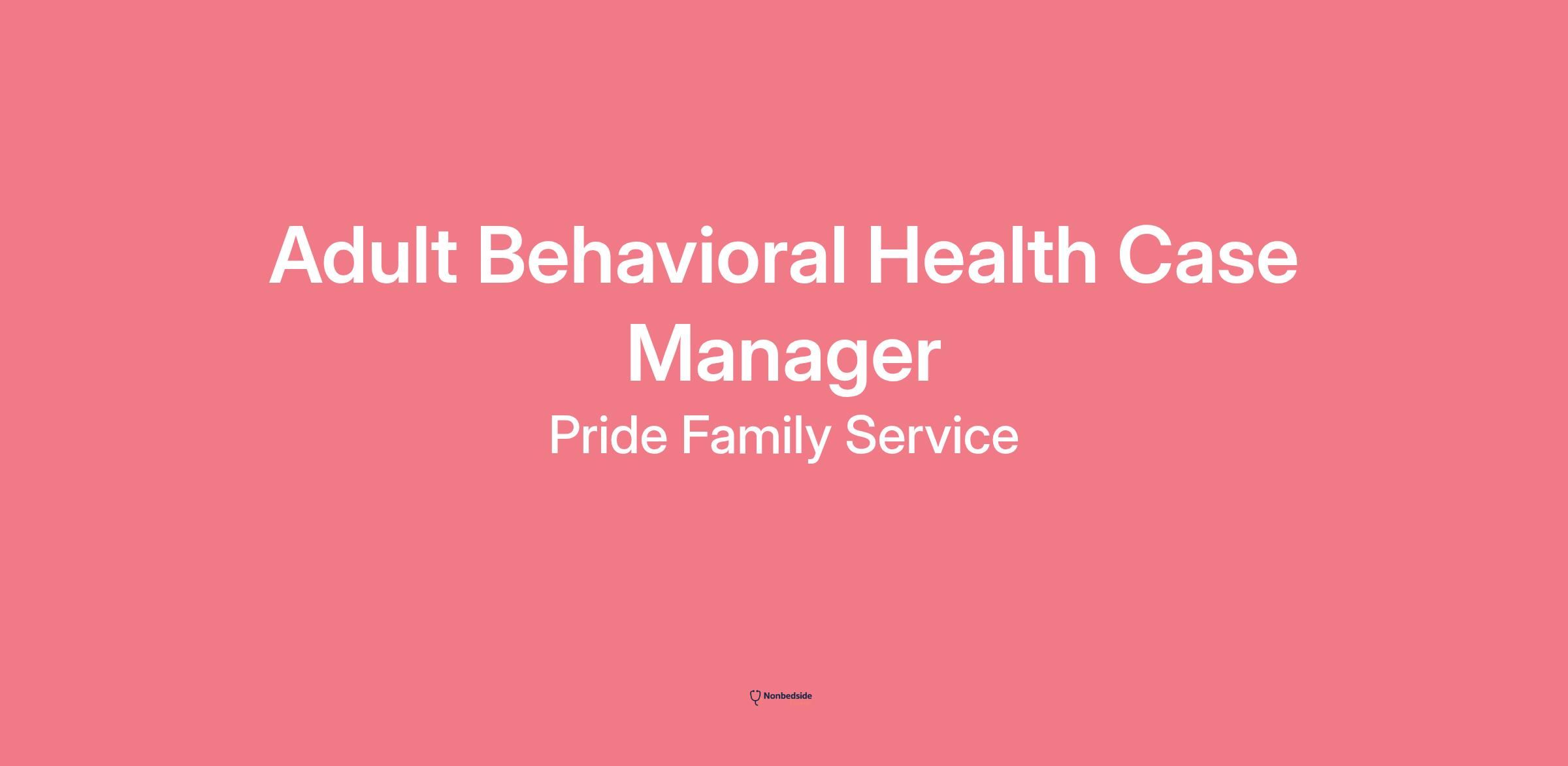 Adult Behavioral Health Case Manager

Pride Family Service

Nonbedside